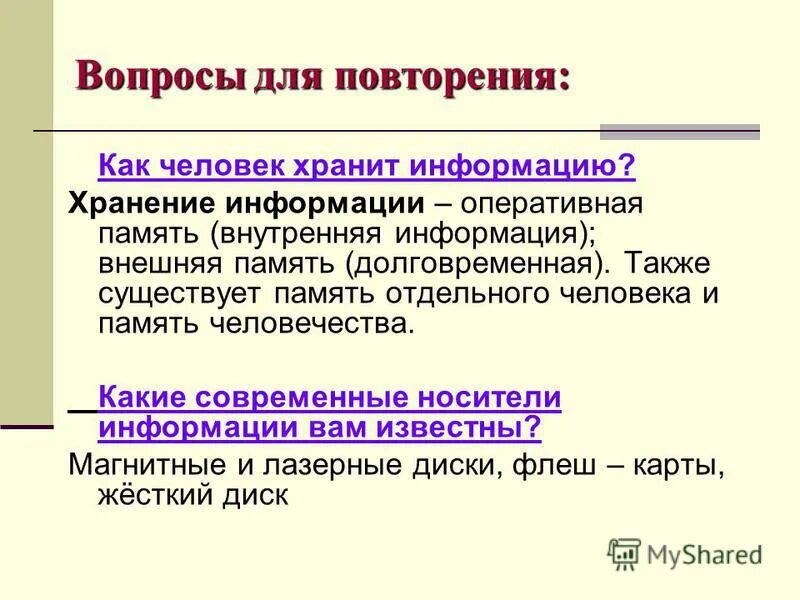 Вопросы для повторения:

Как человек хранит информацию?

Хранение информации – оперативная память (внутренняя информация); внешняя память (долговременная). Также существует память отдельного человека и память человечества.

Какие современные носители информации вам известны?

Магнитные и лазерные диски, флеш – карты, жёсткий диск

MyShared